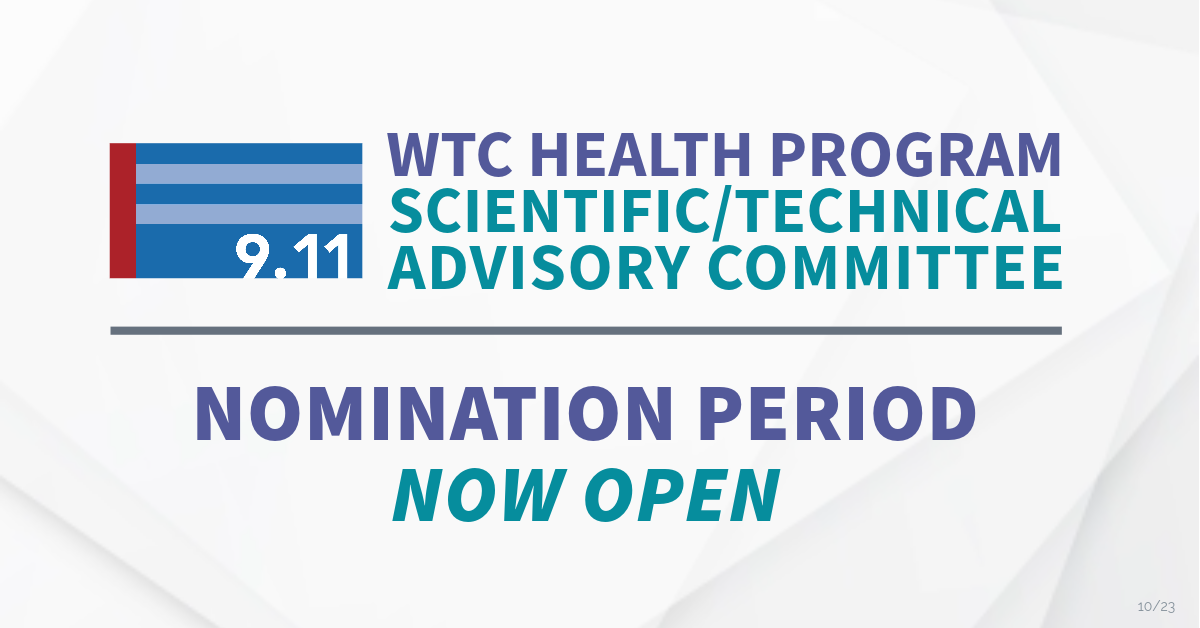 9.11

WTC HEALTH PROGRAM
SCIENTIFIC/TECHNICAL
ADVISORY COMMITTEE

NOMINATION PERIOD
NOW OPEN

10/23